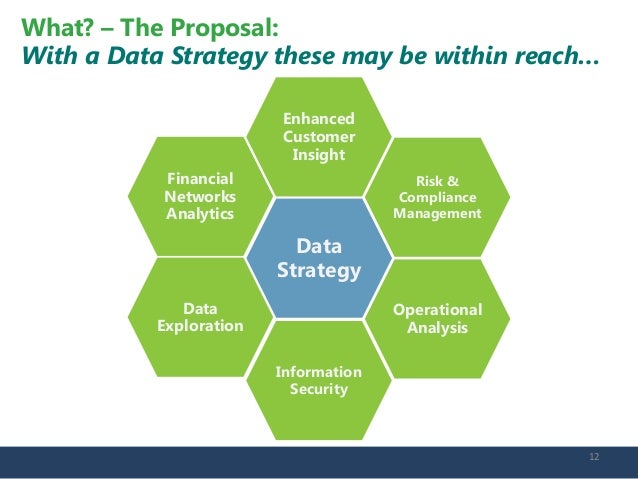 What? – The Proposal:
With a Data Strategy these may be within reach…

Enhanced Customer Insight

Financial Networks Analytics

Risk & Compliance Management

Data Strategy

Data Exploration

Operational Analysis

Information Security

12